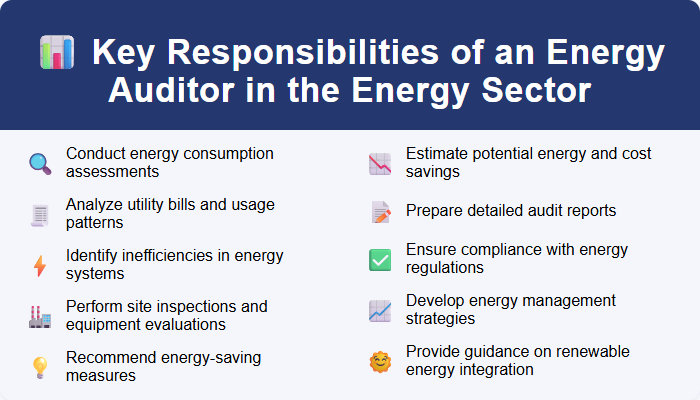 Key Responsibilities of an Energy Auditor in the Energy Sector

Conduct energy consumption assessments

Analyze utility bills and usage patterns

Identify inefficiencies in energy systems

Perform site inspections and equipment evaluations

Recommend energy-saving measures

Estimate potential energy and cost savings

Prepare detailed audit reports

Ensure compliance with energy regulations

Develop energy management strategies

Provide guidance on renewable energy integration